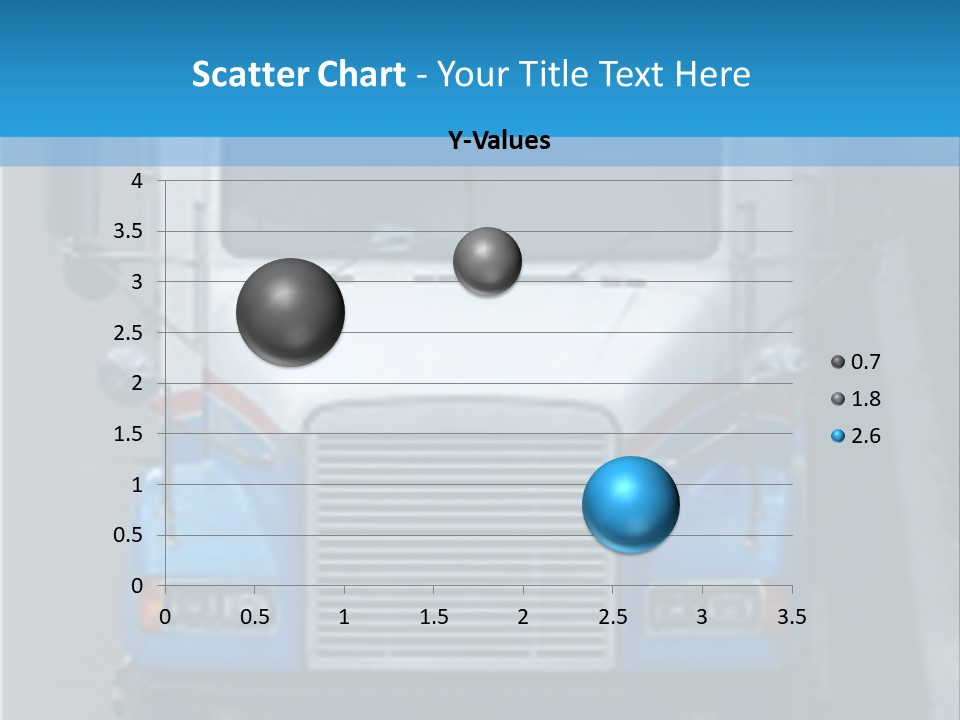 Scatter Chart - Your Title Text Here

Y-Values

4
3.5
3
2.5
2
1.5
1
0.5
0

0 0.5 1 1.5 2 2.5 3 3.5

0.7
1.8
2.6